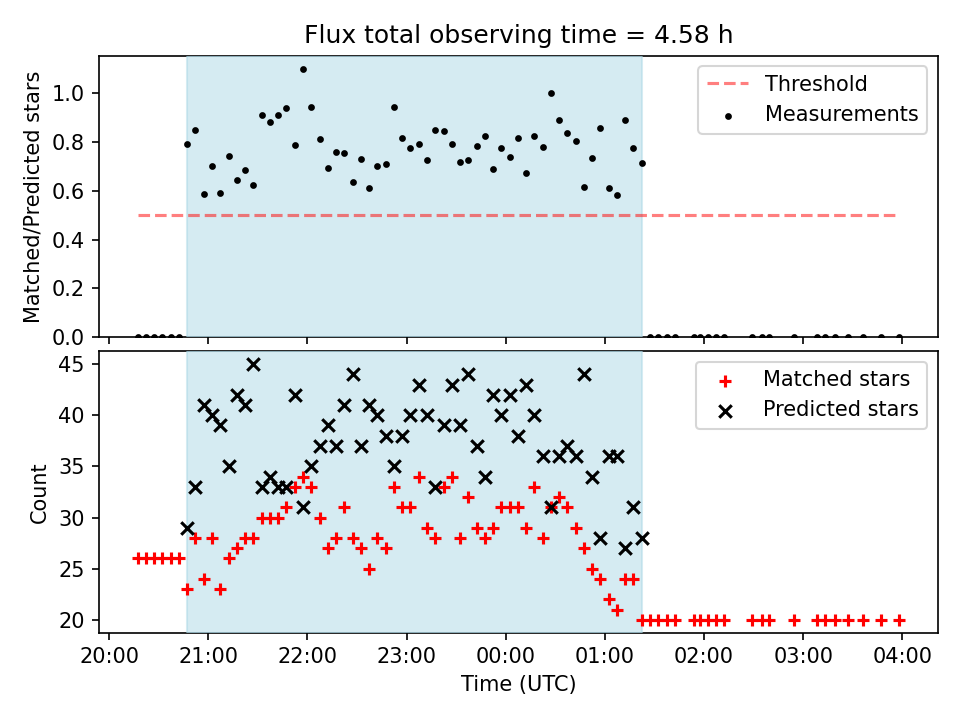 Flux total observing time = 4.58 h

Matched/Predicted stars

1.0
0.8
0.6
0.4
0.2
0.0

Threshold
Measurements

Count

45
40
35
30
25
20

Matched stars
Predicted stars

20:00
21:00
22:00
23:00
00:00
01:00
02:00
03:00
04:00

Time (UTC)